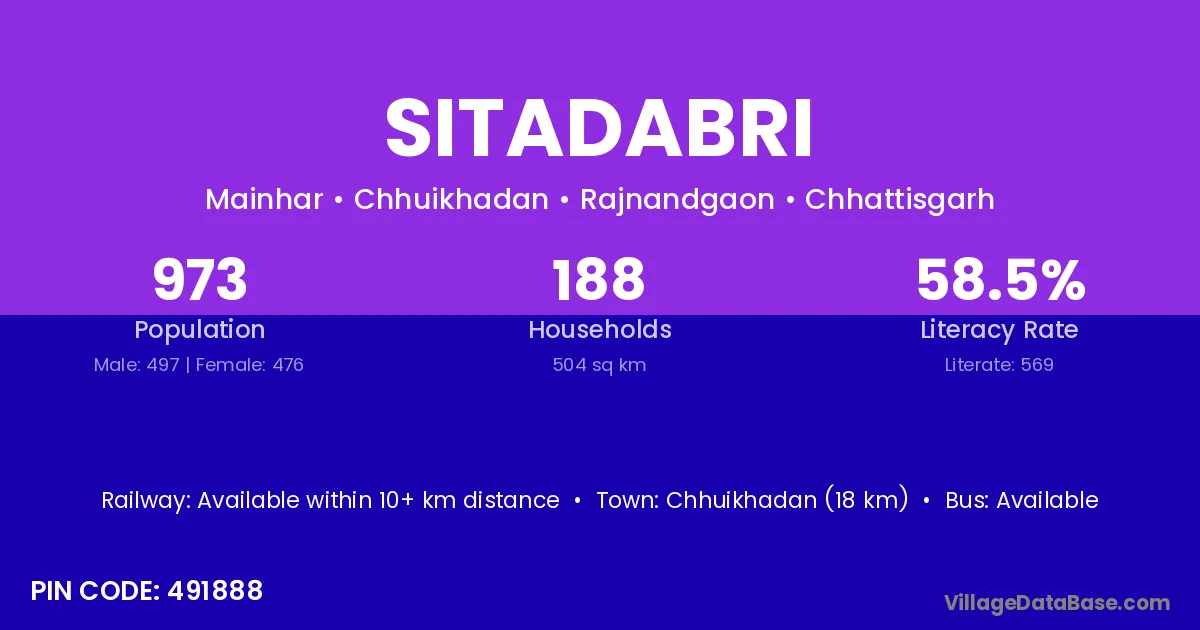 SITADABRI

Mainhar • Chhuikhadan • Rajnandgaon • Chhattisgarh

973
Population
Male: 497 | Female: 476

188
Households
504 sq km

58.5%
Literacy Rate
Literate: 569

Railway: Available within 10+ km distance • Town: Chhuikhadan (18 km) • Bus: Available

PIN CODE: 491888

VillageDataBase.com